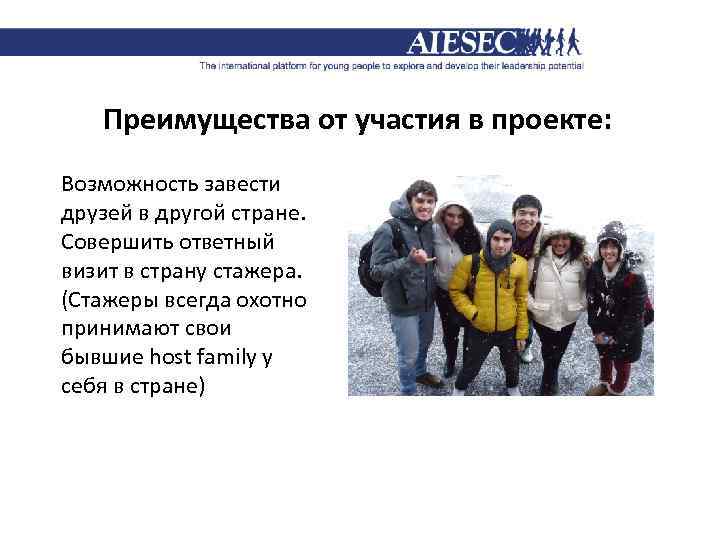 AIESEC

The international platform for young people to explore and develop their leadership potential

Преимущества от участия в проекте:

Возможность завести друзей в другой стране. Совершить ответный визит в страну стажера. (Стажеры всегда охотно принимают свои бывшие host family у себя в стране)